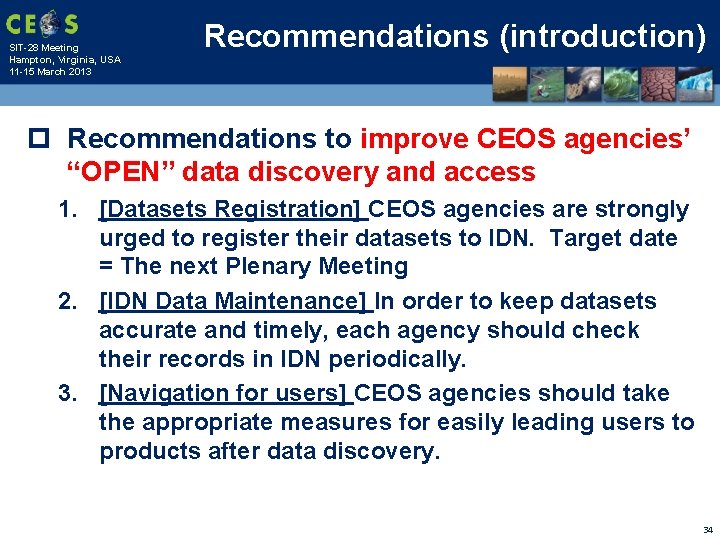 CEOS
SIT-28 Meeting
Hampton, Virginia, USA
11-15 March 2013

Recommendations (introduction)

Recommendations to improve CEOS agencies' "OPEN" data discovery and access

1. [Datasets Registration] CEOS agencies are strongly urged to register their datasets to IDN. Target date = The next Plenary Meeting

2. [IDN Data Maintenance] In order to keep datasets accurate and timely, each agency should check their records in IDN periodically.

3. [Navigation for users] CEOS agencies should take the appropriate measures for easily leading users to products after data discovery.

34